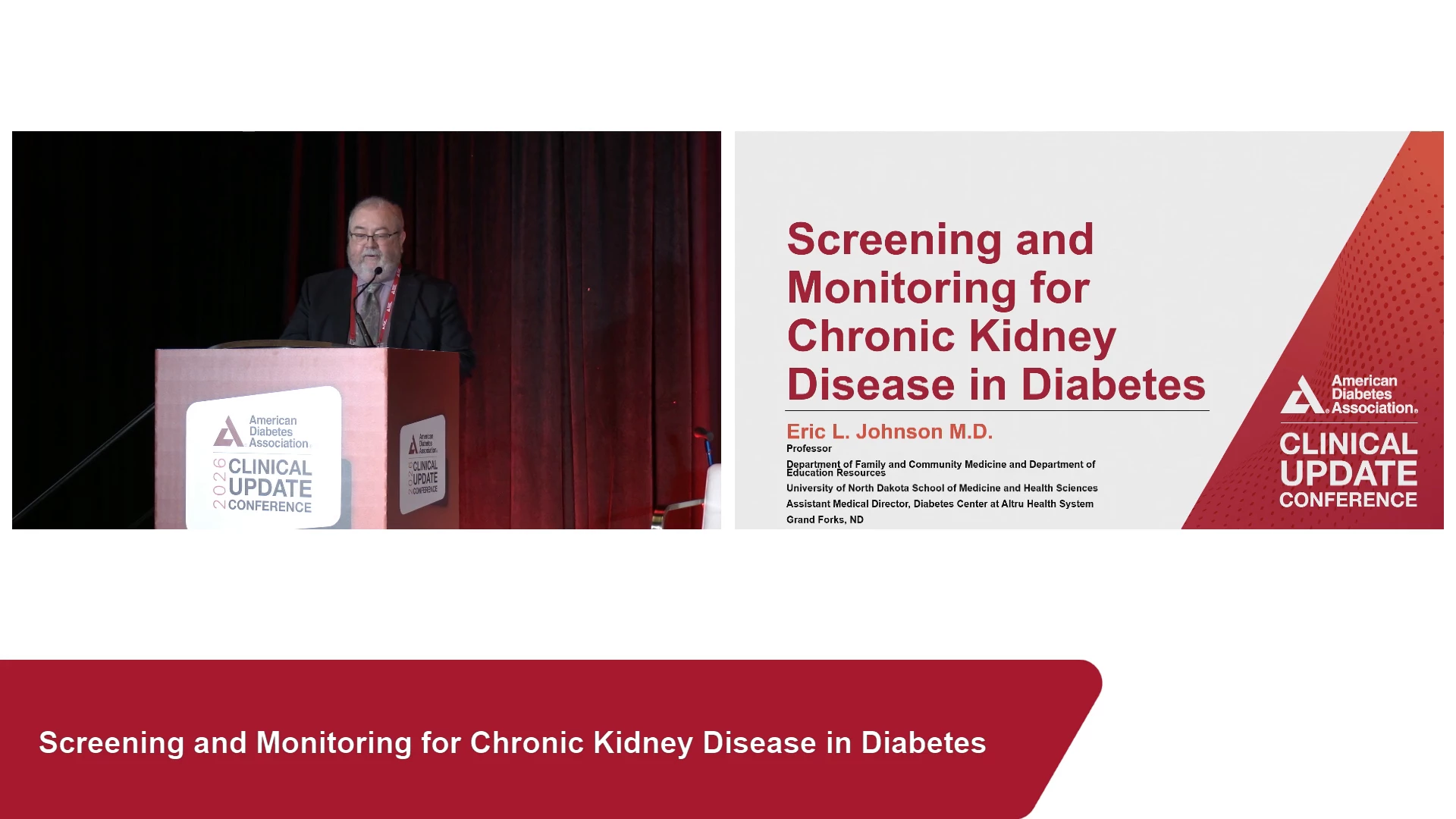 American Diabetes Association.
2026 CLINICAL UPDATE CONFERENCE

American Diabetes Association.
2026 CLINICAL UPDATE CONFERENCE

Screening and Monitoring for Chronic Kidney Disease in Diabetes

Eric L. Johnson M.D.

Professor

Department of Family and Community Medicine and Department of Education Resources

University of North Dakota School of Medicine and Health Sciences

Assistant Medical Director, Diabetes Center at Altru Health System

Grand Forks, ND

American Diabetes Association.

CLINICAL UPDATE CONFERENCE

Screening and Monitoring for Chronic Kidney Disease in Diabetes